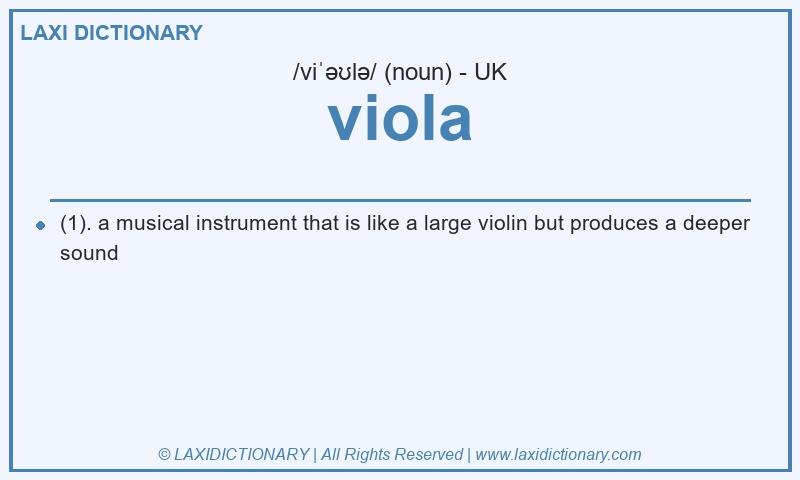 LAXI DICTIONARY

/viˈəʊlə/ (noun) - UK

viola

(1). a musical instrument that is like a large violin but produces a deeper sound

© LAXIDICTIONARY | All Rights Reserved | www.laxidictionary.com